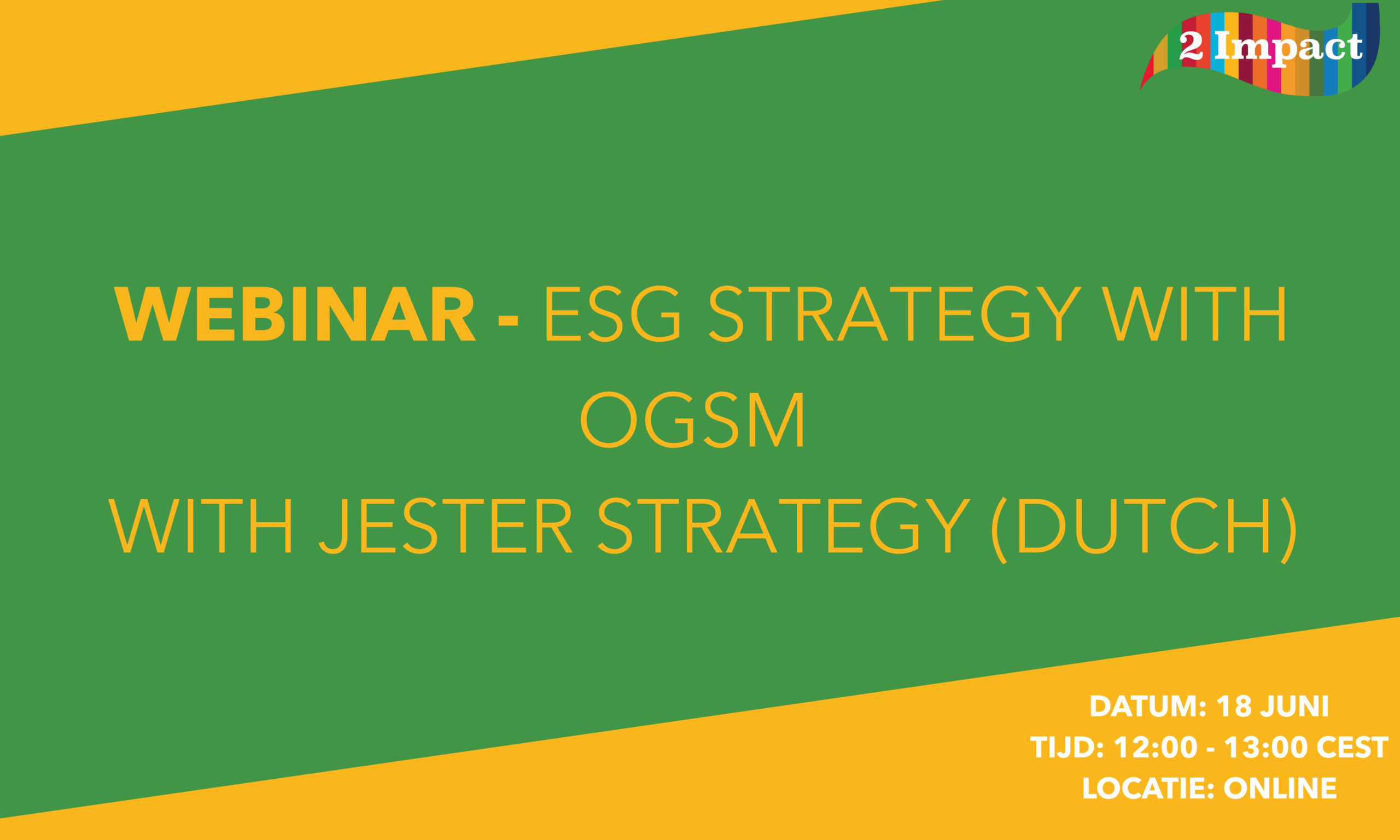 2 Impact

WEBINAR - ESG STRATEGY WITH OGSM
WITH JESTER STRATEGY (DUTCH)

DATUM: 18 JUNI
TIJD: 12:00 - 13:00 CEST
LOCATIE: ONLINE